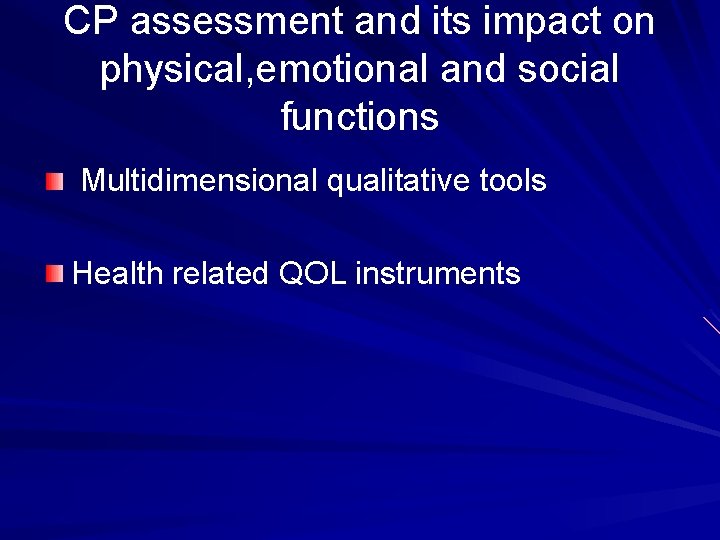 CP assessment and its impact on physical,emotional and social functions

Multidimensional qualitative tools

Health related QOL instruments